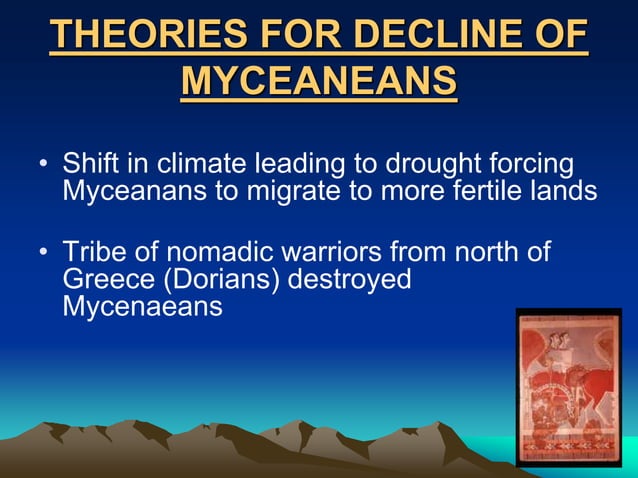 THEORIES FOR DECLINE OF MYCEANEANS

• Shift in climate leading to drought forcing Myceanans to migrate to more fertile lands

• Tribe of nomadic warriors from north of Greece (Dorians) destroyed Mycenaeans